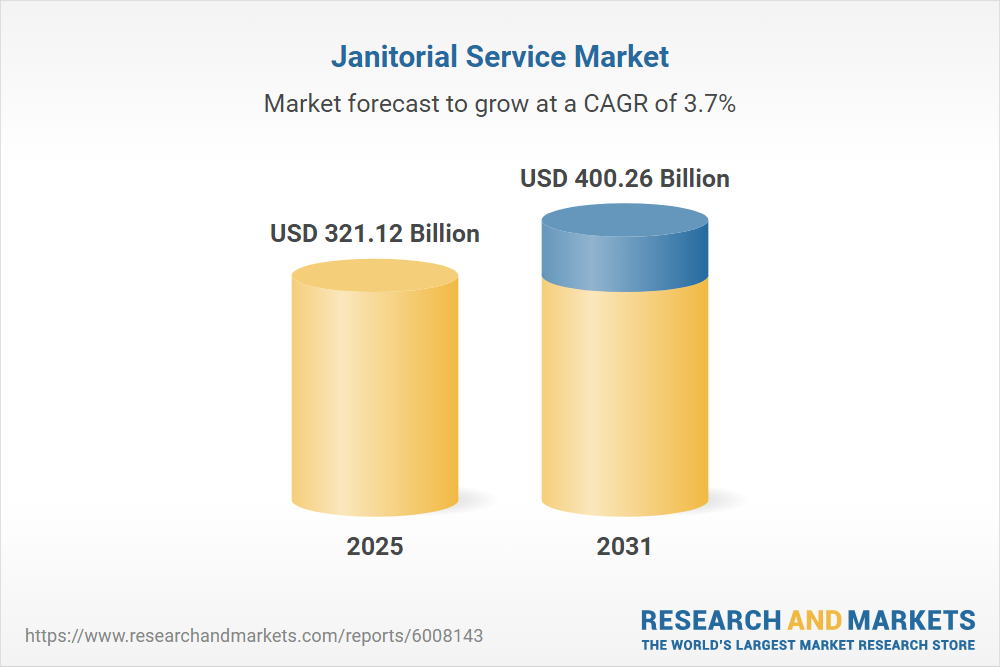 Janitorial Service Market

Market forecast to grow at a CAGR of 3.7%

USD 321.12 Billion

USD 400.26 Billion

2025

2031

https://www.researchandmarkets.com/reports/6008143

RESEARCH AND MARKETS
THE WORLD'S LARGEST MARKET RESEARCH STORE